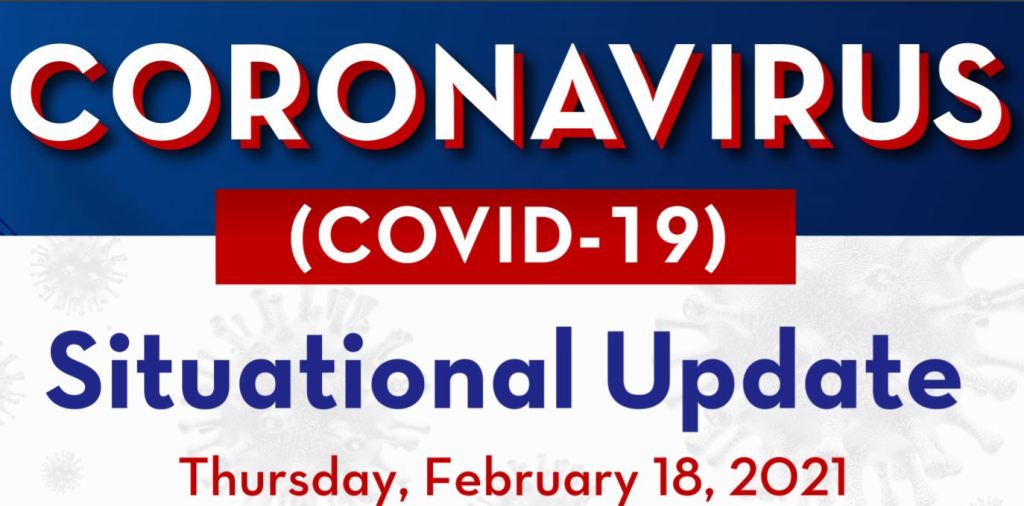 CORONAVIRUS
(COVID-19)
Situational Update
Thursday, February 18, 2021